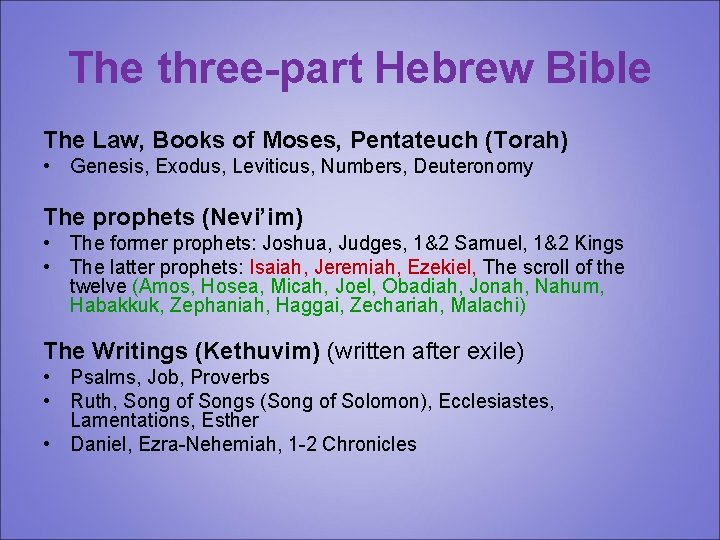 The three-part Hebrew Bible

The Law, Books of Moses, Pentateuch (Torah)
• Genesis, Exodus, Leviticus, Numbers, Deuteronomy

The prophets (Nevi'im)
• The former prophets: Joshua, Judges, 1&2 Samuel, 1&2 Kings
• The latter prophets: Isaiah, Jeremiah, Ezekiel, The scroll of the twelve (Amos, Hosea, Micah, Joel, Obadiah, Jonah, Nahum, Habakkuk, Zephaniah, Haggai, Zechariah, Malachi)

The Writings (Kethuvim) (written after exile)
• Psalms, Job, Proverbs
• Ruth, Song of Songs (Song of Solomon), Ecclesiastes, Lamentations, Esther
• Daniel, Ezra-Nehemiah, 1-2 Chronicles